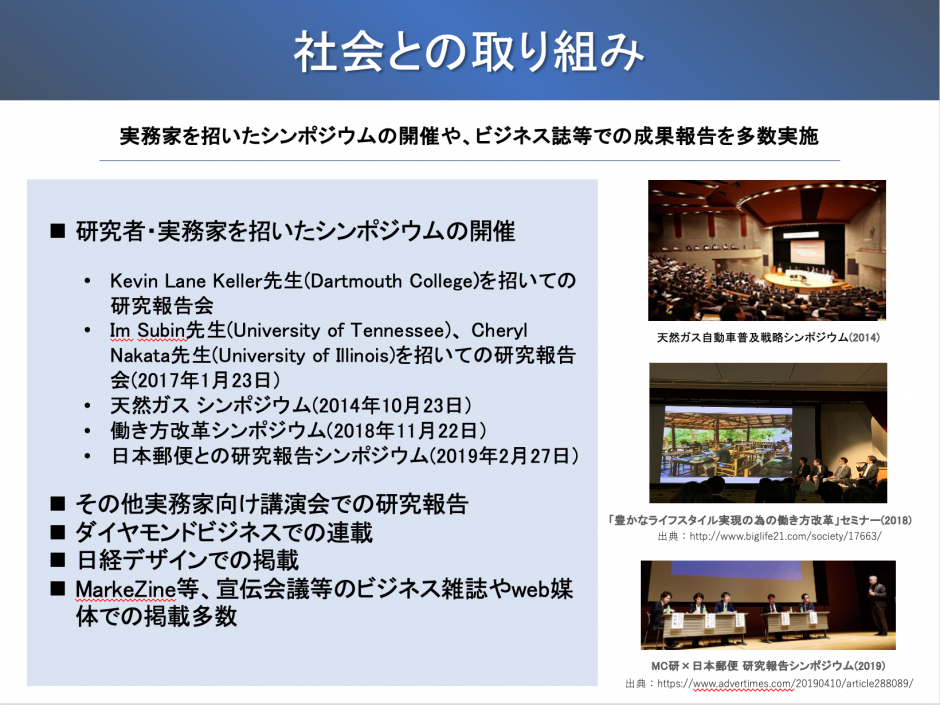 社会との取り組み

実務家を招いたシンポジウムの開催や、ビジネス誌等での成果報告を多数実施

■ 研究者・実務家を招いたシンポジウムの開催

• Kevin Lane Keller先生(Dartmouth College)を招いての研究報告会
• Im Subin先生(University of Tennessee)、Cheryl Nakata先生(University of Illinois)を招いての研究報告会(2017年1月23日)
• 天然ガス シンポジウム(2014年10月23日)
• 働き方改革シンポジウム(2018年11月22日)
• 日本郵便との研究報告シンポジウム(2019年2月27日)

■ その他実務家向け講演会での研究報告
■ ダイヤモンドビジネスでの連載
■ 日経デザインでの掲載
■ MarkeZine等、宣伝会議等のビジネス雑誌やweb媒体での掲載多数

天然ガス自動車普及戦略シンポジウム(2014)

「豊かなライフスタイル実現の為の働き方改革」セミナー(2018)
出典：http://www.biglife21.com/society/17663/

MC研 × 日本郵便 研究報告シンポジウム(2019)
出典：https://www.advertimes.com/20190410/article288089/